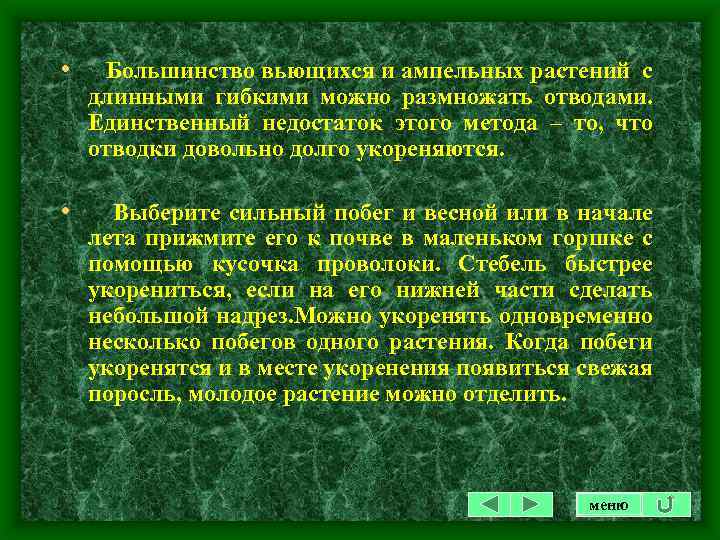 • Большинство вьющихся и ампельных растений с длинными гибкими можно размножать отводами. Единственный недостаток этого метода – то, что отводки довольно долго укореняются.

• Выберите сильный побег и весной или в начале лета прижмите его к почве в маленьком горшке с помощью кусочка проволоки. Стебель быстрее укорениться, если на его нижней части сделать небольшой надрез.Можно укоренять одновременно несколько побегов одного растения. Когда побеги укоренятся и в месте укоренения появиться свежая поросль, молодое растение можно отделить.

меню